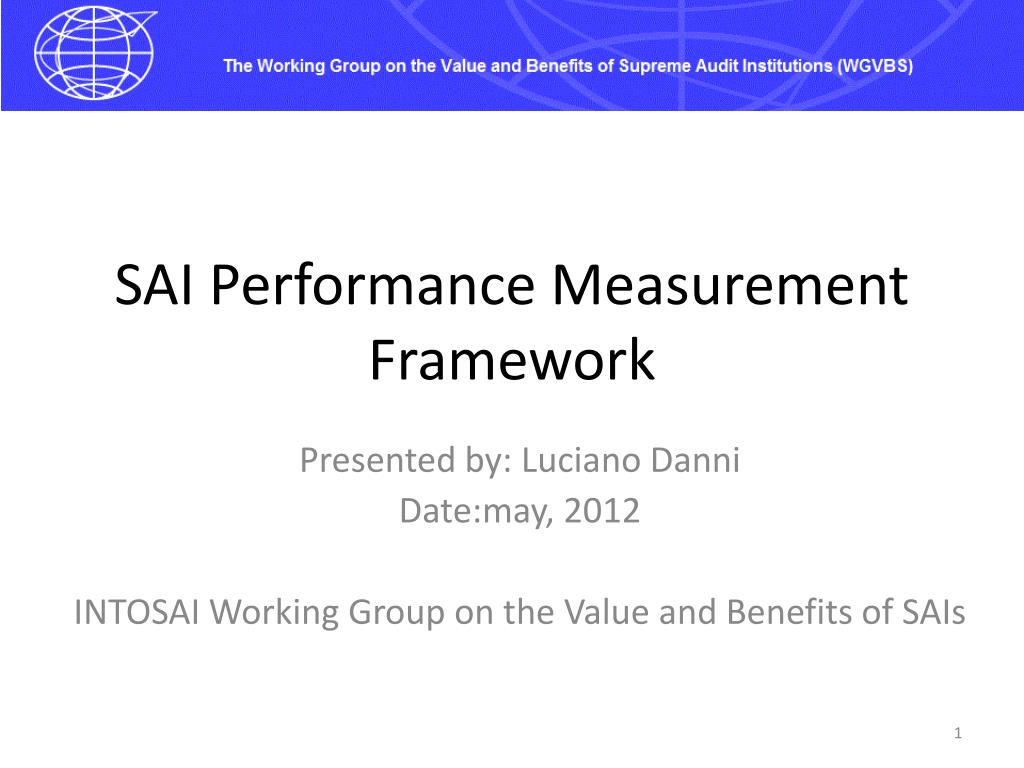 The Working Group on the Value and Benefits of Supreme Audit Institutions (WGVBS)

SAI Performance Measurement Framework

Presented by: Luciano Danni
Date:may, 2012

INTOSAI Working Group on the Value and Benefits of SAIs

1